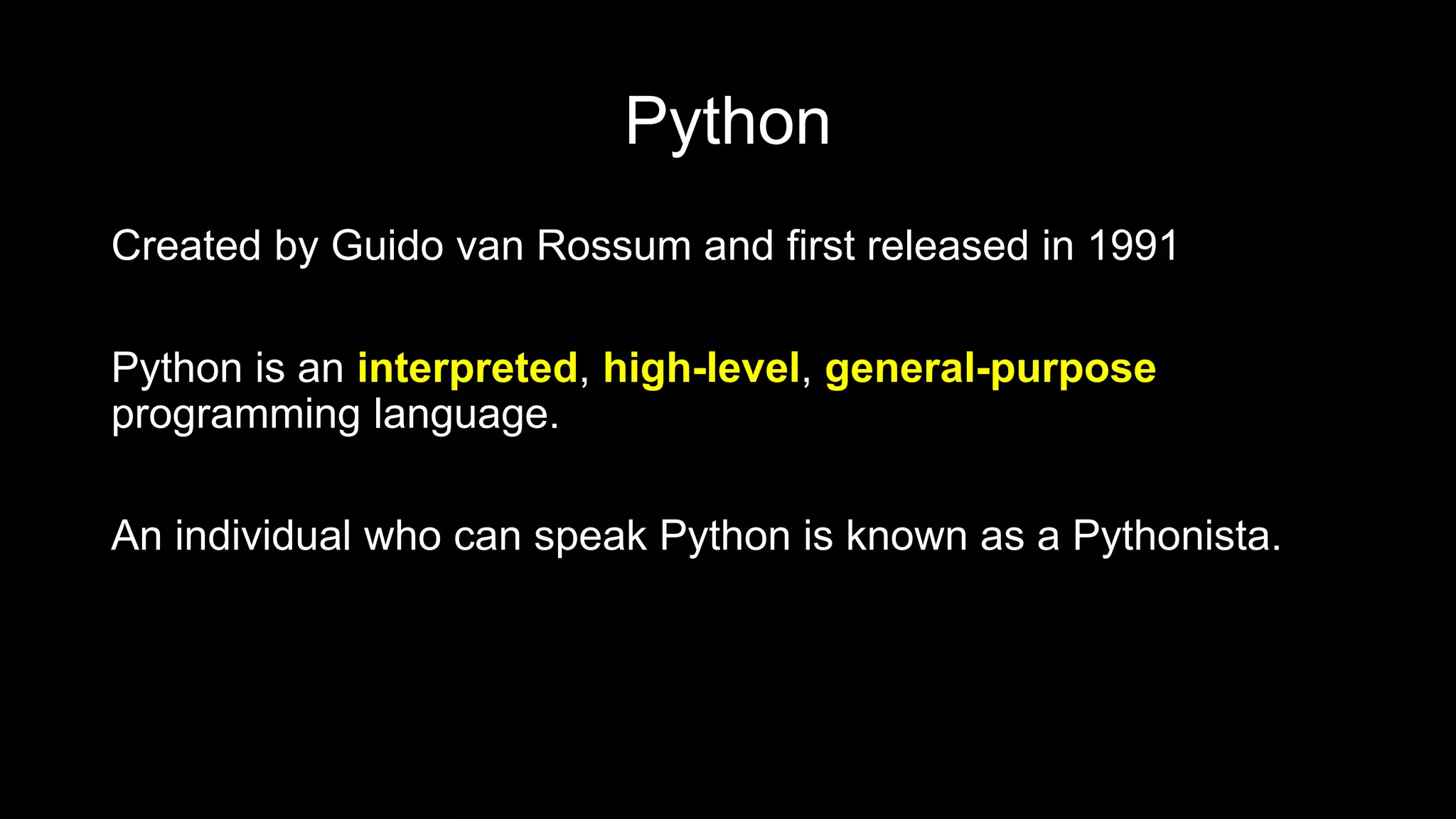 Python

Created by Guido van Rossum and first released in 1991

Python is an interpreted, high-level, general-purpose programming language.

An individual who can speak Python is known as a Pythonista.